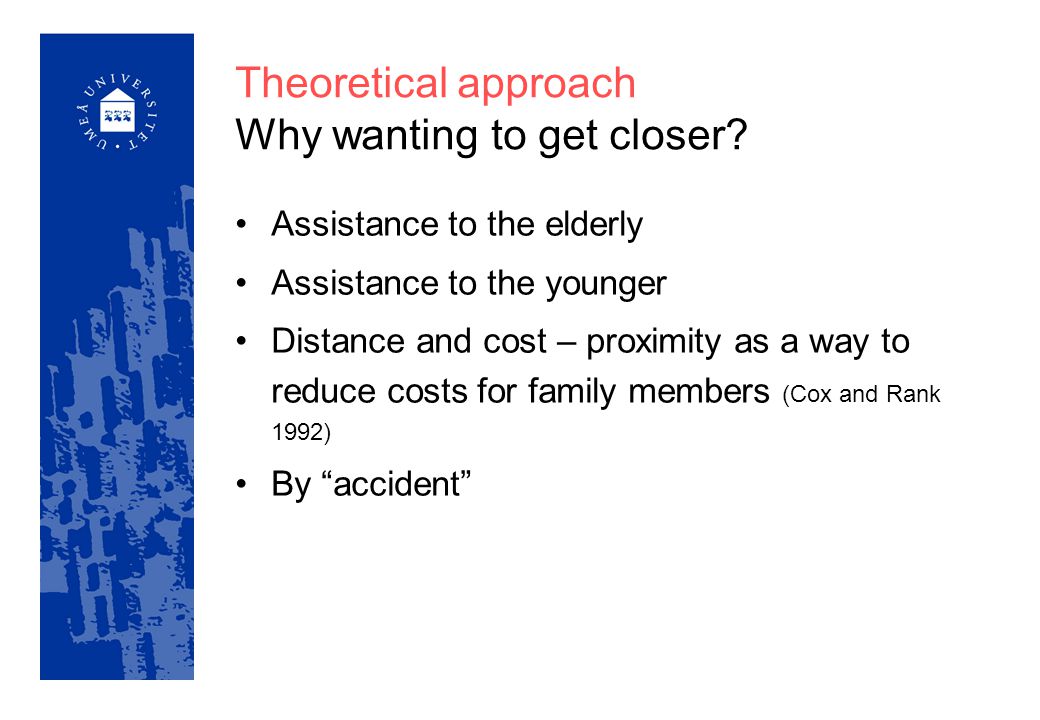 UMEÅ UNIVERSITET

Theoretical approach
Why wanting to get closer?

• Assistance to the elderly
• Assistance to the younger
• Distance and cost – proximity as a way to reduce costs for family members (Cox and Rank 1992)
• By “accident”